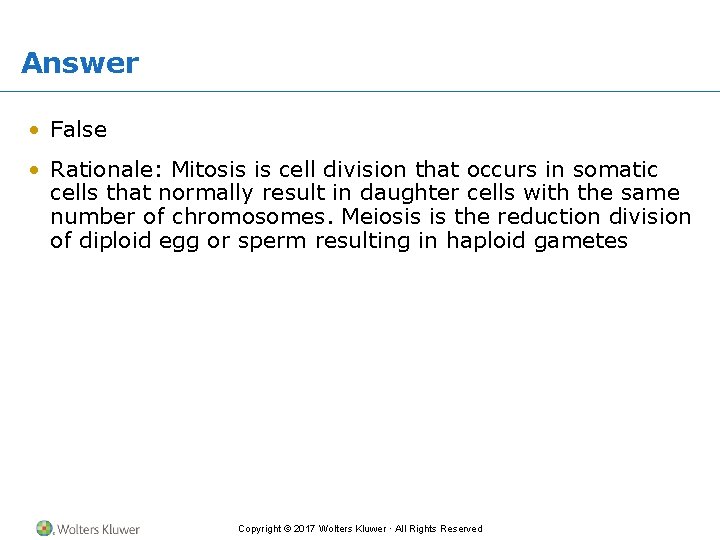 Answer

• False

• Rationale: Mitosis is cell division that occurs in somatic cells that normally result in daughter cells with the same number of chromosomes. Meiosis is the reduction division of diploid egg or sperm resulting in haploid gametes

Wolters Kluwer

Copyright © 2017 Wolters Kluwer · All Rights Reserved